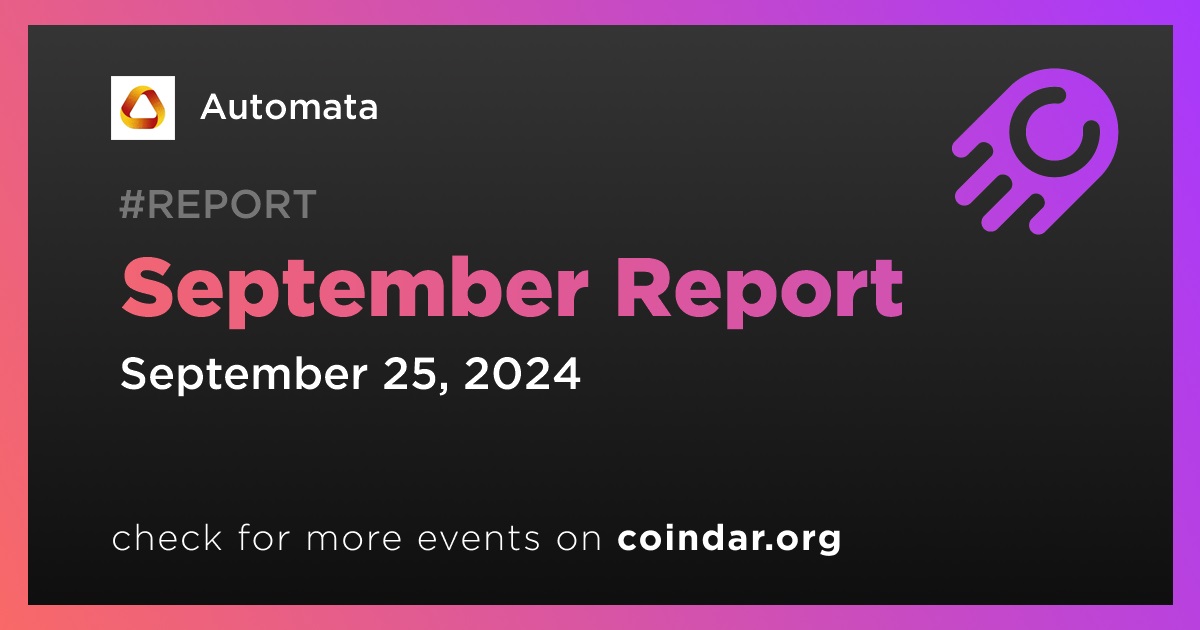 Automata

#REPORT

September Report

September 25, 2024

check for more events on coindar.org